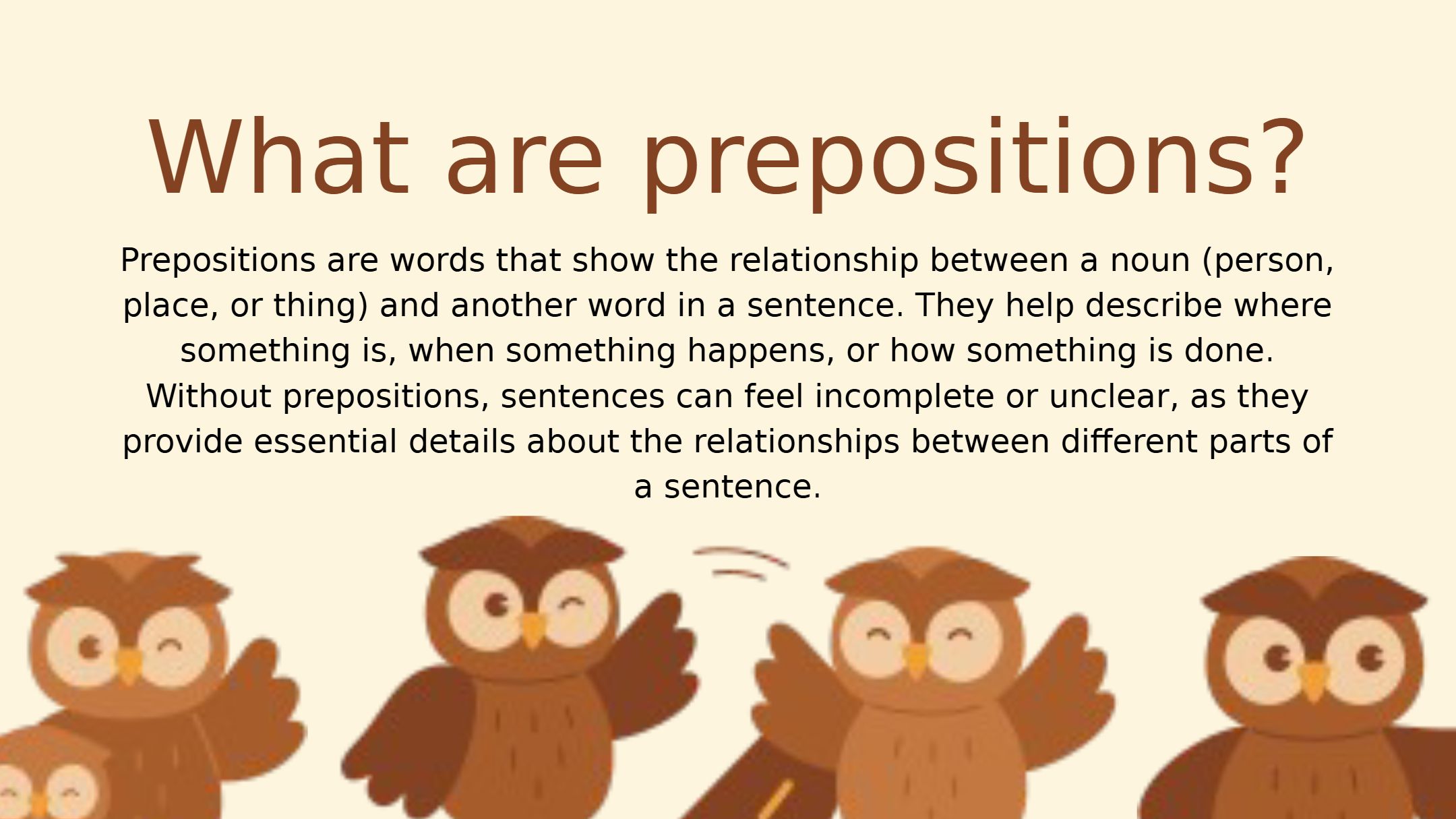 What are prepositions?

Prepositions are words that show the relationship between a noun (person, place, or thing) and another word in a sentence. They help describe where something is, when something happens, or how something is done. Without prepositions, sentences can feel incomplete or unclear, as they provide essential details about the relationships between different parts of a sentence.